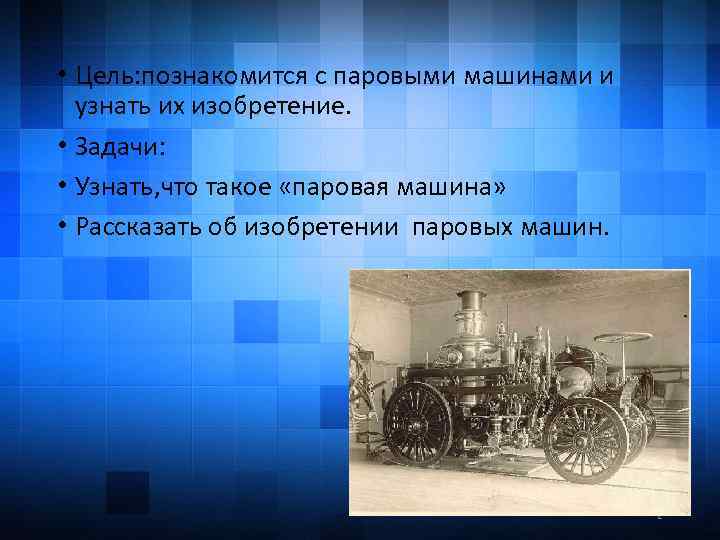 • Цель:познакомится с паровыми машинами и узнать их изобретение.

• Задачи:

• Узнать,что такое «паровая машина»

• Рассказать об изобретении паровых машин.